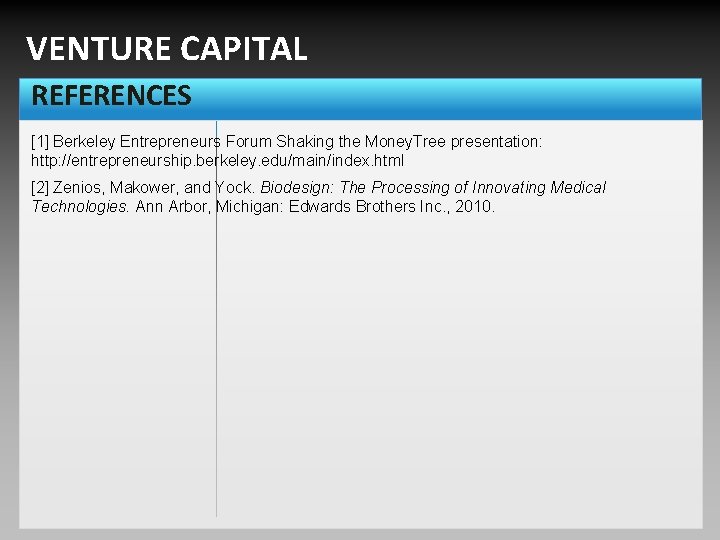 VENTURE CAPITAL

REFERENCES

[1] Berkeley Entrepreneurs Forum Shaking the MoneyTree presentation: http://entrepreneurship.berkeley.edu/main/index.html

[2] Zenios, Makower, and Yock. Biodesign: The Processing of Innovating Medical Technologies. Ann Arbor, Michigan: Edwards Brothers Inc., 2010.